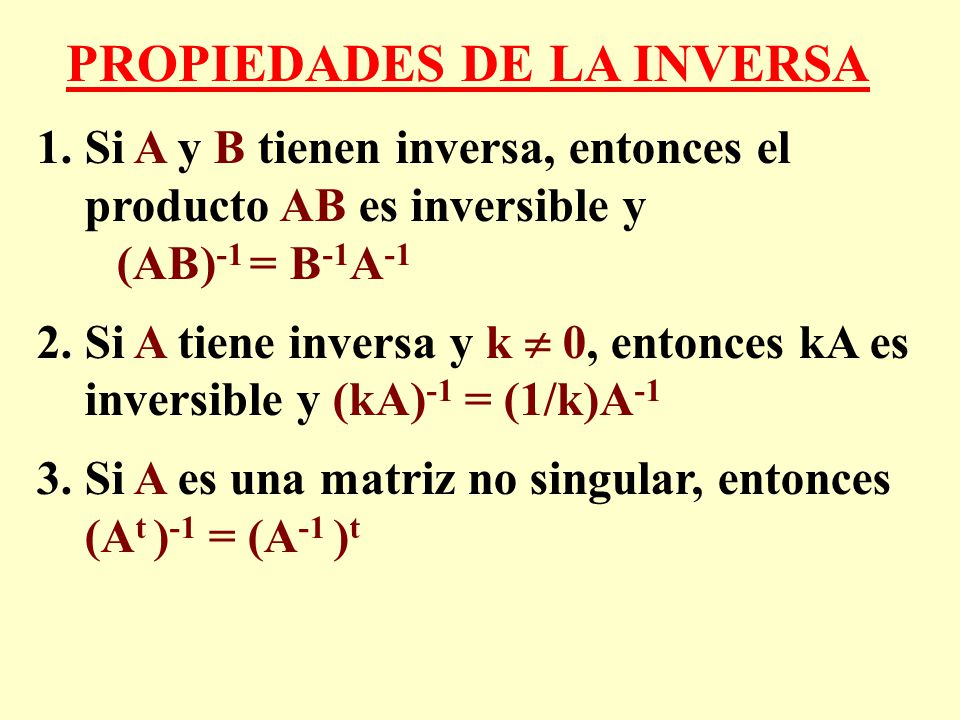 PROPIEDADES DE LA INVERSA

1. Si A y B tienen inversa, entonces el producto AB es inversible y $(AB)^{-1} = B^{-1}A^{-1}$

2. Si A tiene inversa y $k \neq 0$, entonces kA es inversible y $(kA)^{-1} = (1/k)A^{-1}$

3. Si A es una matriz no singular, entonces $(A^t)^{-1} = (A^{-1})^t$